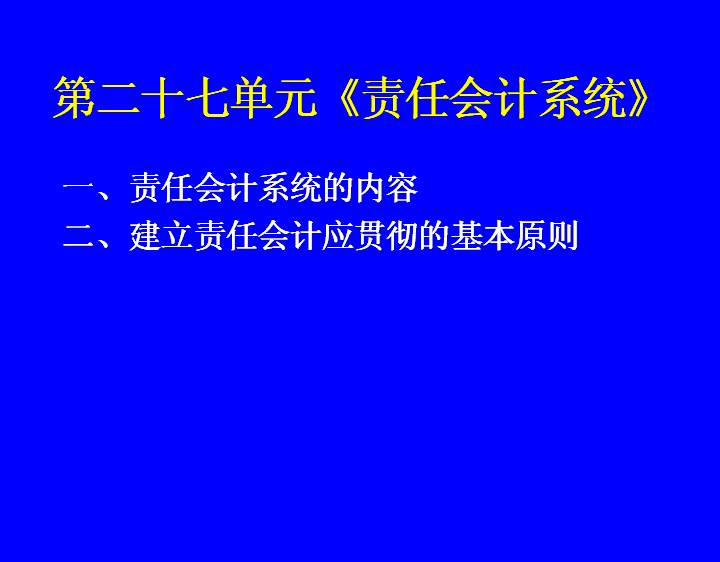 第二十七单元《责任会计系统》

一、责任会计系统的内容
二、建立责任会计应贯彻的基本原则